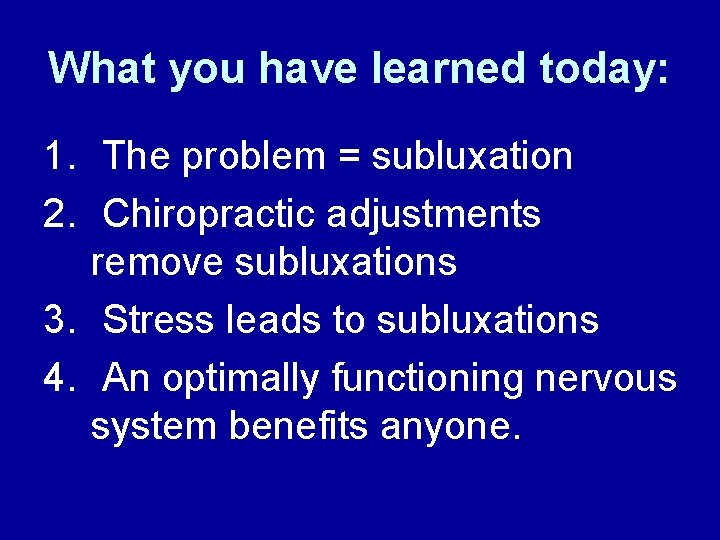 What you have learned today:

1. The problem = subluxation
2. Chiropractic adjustments remove subluxations
3. Stress leads to subluxations
4. An optimally functioning nervous system benefits anyone.